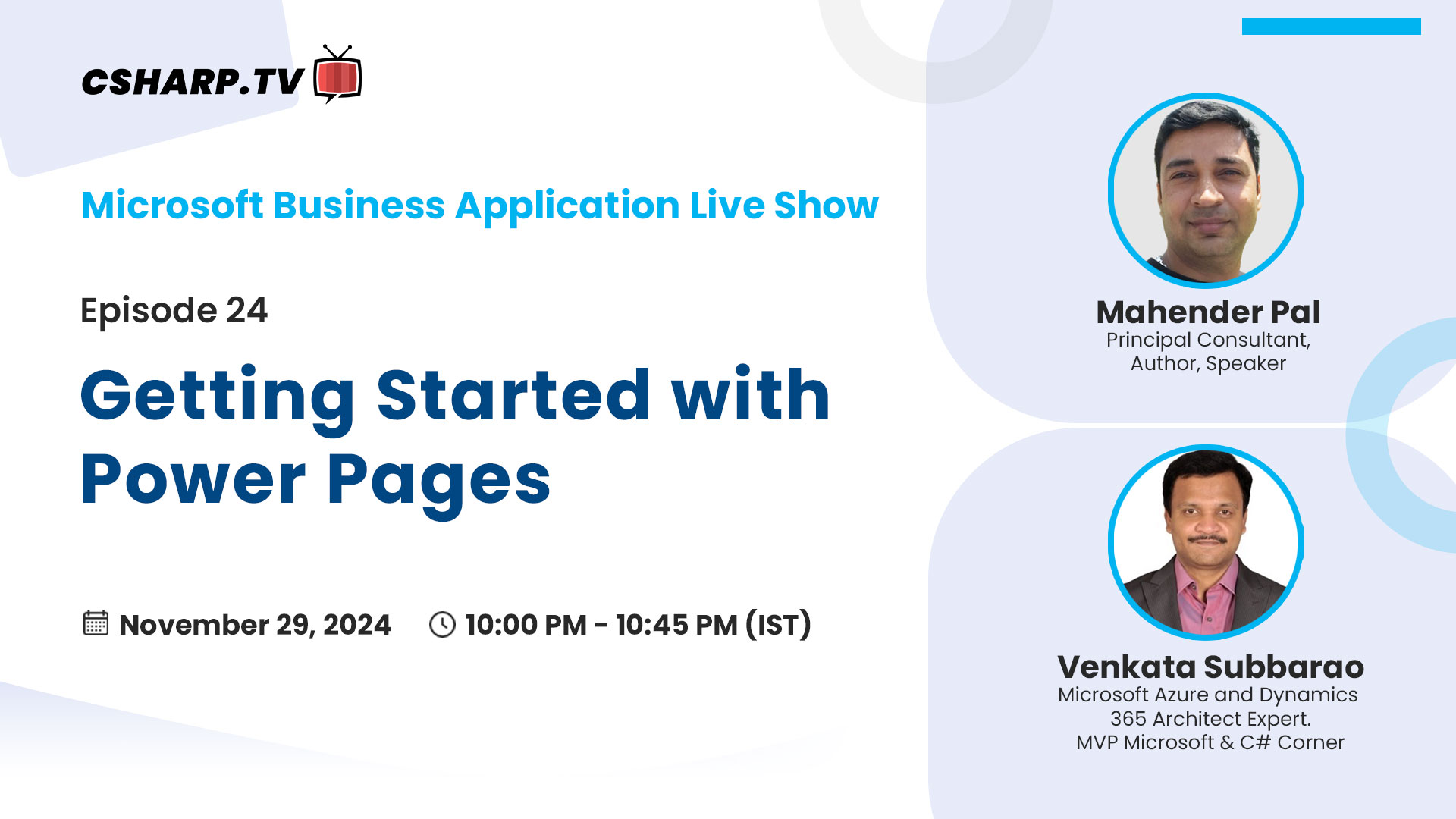 CSHARP.TV

Microsoft Business Application Live Show

Episode 24

Getting Started with Power Pages

November 29, 2024 10:00 PM - 10:45 PM (IST)

Mahender Pal
Principal Consultant, Author, Speaker

Venkata Subbarao
Microsoft Azure and Dynamics 365 Architect Expert. MVP Microsoft & C# Corner